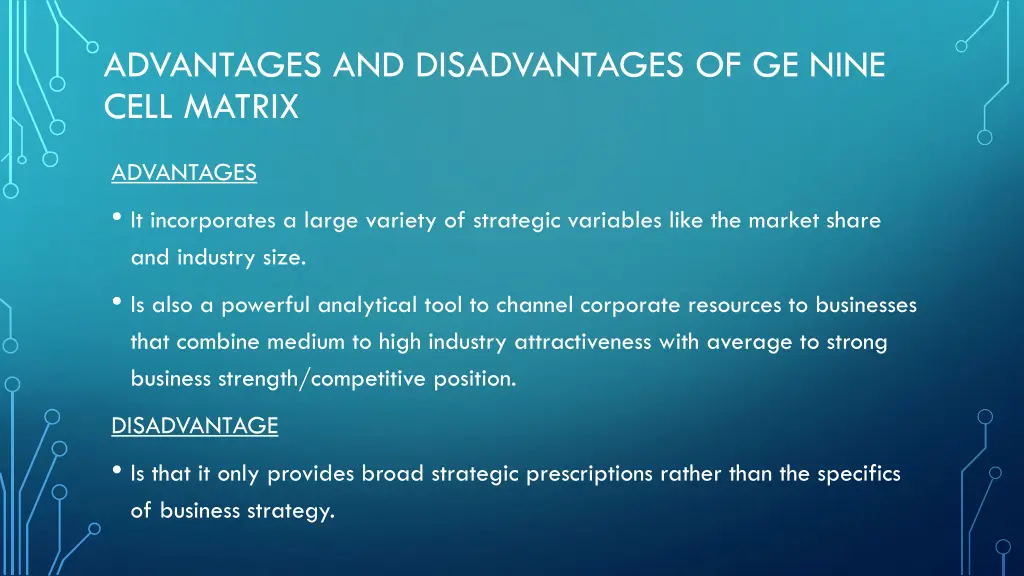 ADVANTAGES AND DISADVANTAGES OF GE NINE CELL MATRIX

ADVANTAGES

• It incorporates a large variety of strategic variables like the market share and industry size.

• Is also a powerful analytical tool to channel corporate resources to businesses that combine medium to high industry attractiveness with average to strong business strength/competitive position.

DISADVANTAGE

• Is that it only provides broad strategic prescriptions rather than the specifics of business strategy.